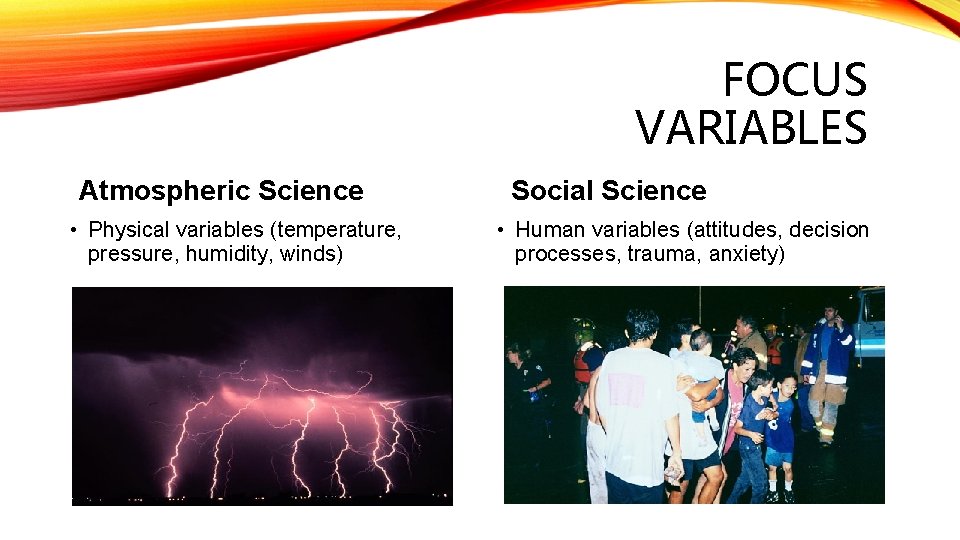 FOCUS VARIABLES

Atmospheric Science

• Physical variables (temperature, pressure, humidity, winds)

Social Science

• Human variables (attitudes, decision processes, trauma, anxiety)